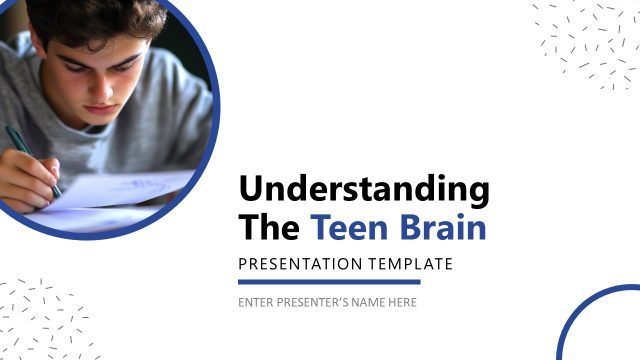 Understanding The Teen Brain

PRESENTATION TEMPLATE

ENTER PRESENTER'S NAME HERE